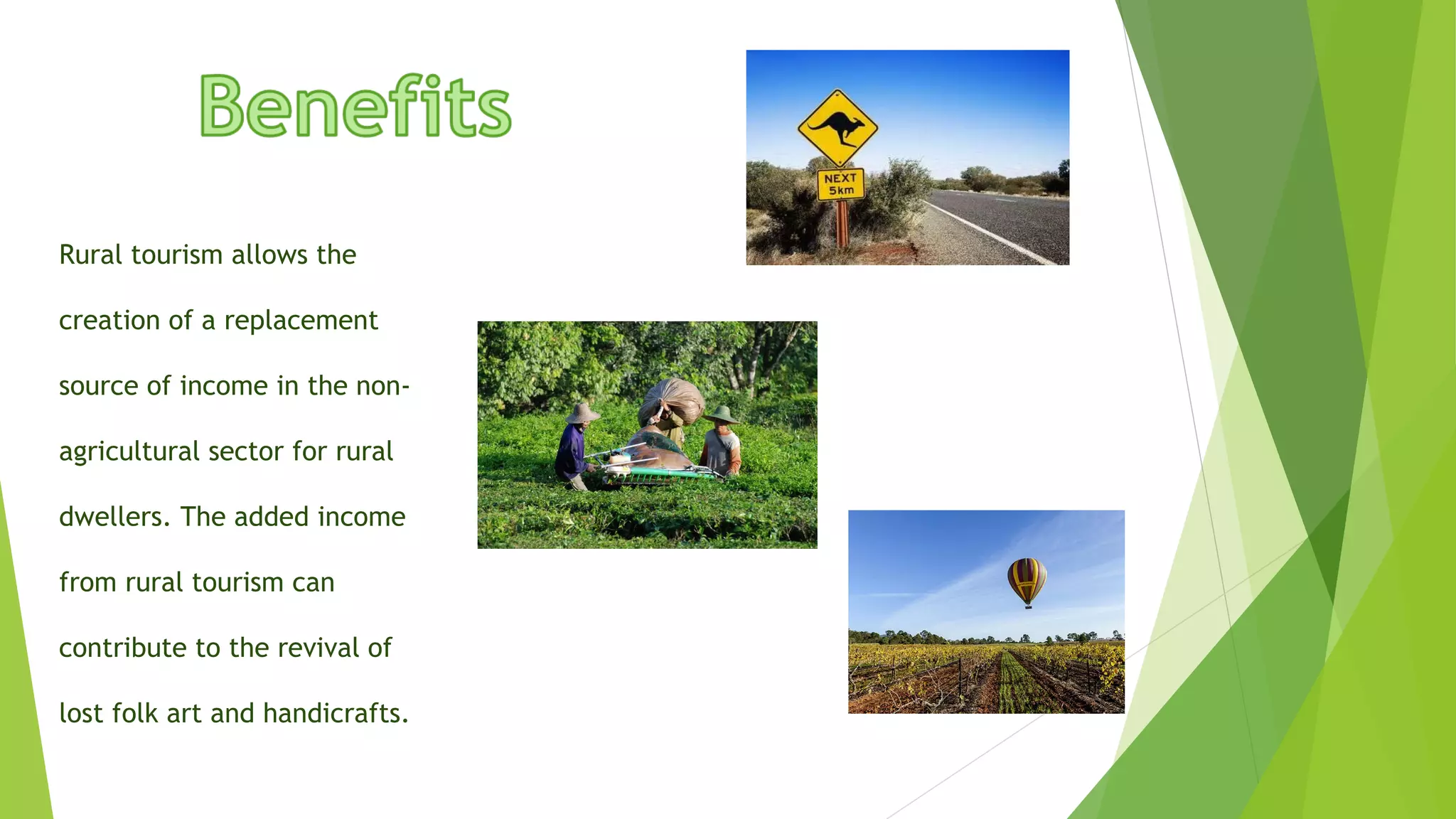 Benefits

Rural tourism allows the creation of a replacement source of income in the non-agricultural sector for rural dwellers. The added income from rural tourism can contribute to the revival of lost folk art and handicrafts.

NEXT 5km